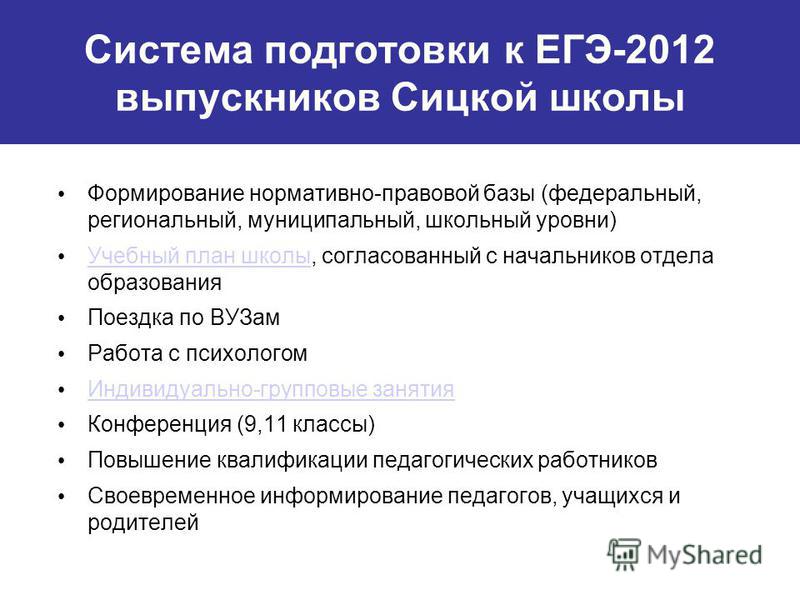 Система подготовки к ЕГЭ-2012 выпускников Сицкой школы

• Формирование нормативно-правовой базы (федеральный, региональный, муниципальный, школьный уровни)
• Учебный план школы, согласованный с начальников отдела образования
• Поездка по ВУЗам
• Работа с психологом
• Индивидуально-групповые занятия
• Конференция (9,11 классы)
• Повышение квалификации педагогических работников
• Своевременное информирование педагогов, учащихся и родителей

MyShared